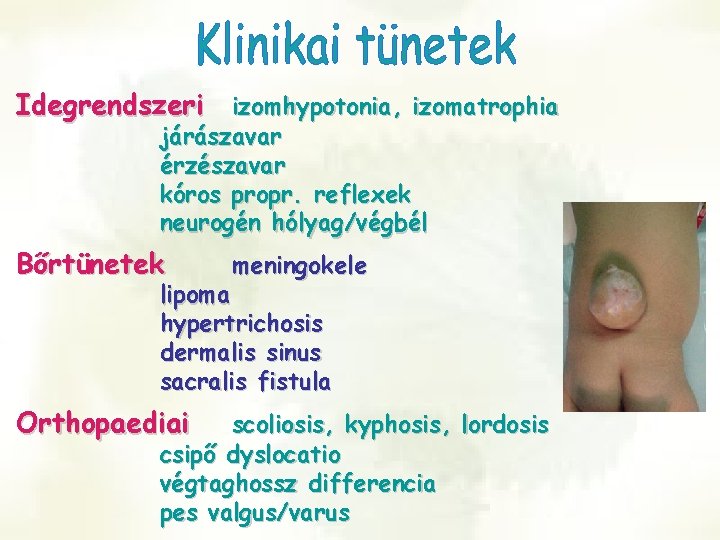 Klinikai tünetek

Idegrendszeri izomhypotonia, izomatrophia
járászavar
érzészavar
kóros propr. reflexek
neurogén hólyag/végbél

Bőrtünetek meningokele
lipoma
hypertrichosis
dermalis sinus
sacralis fistula

Orthopaediai scoliosis, kyphosis, lordosis
csipő dyslocatio
végtaghossz differencia
pes valgus/varus